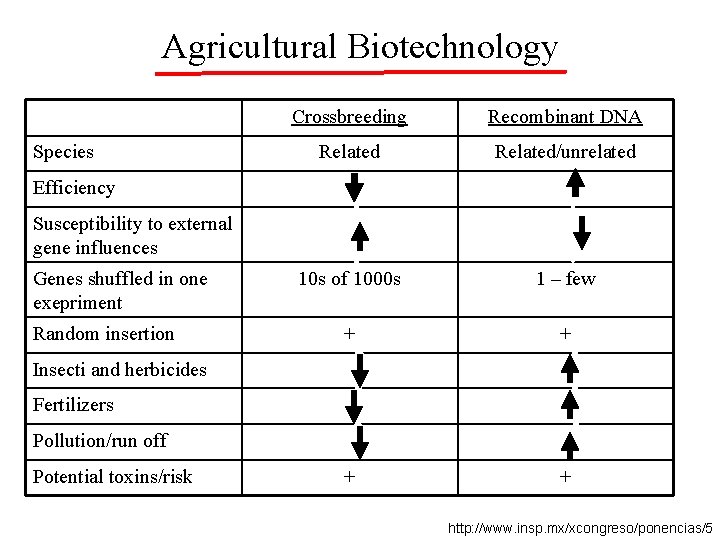 Agricultural Biotechnology

| | Crossbreeding | Recombinant DNA |
|---|---|---|
| Species | Related | Related/unrelated |
| Efficiency | ↓ | ↑ |
| Susceptibility to external gene influences | ↑ | ↓ |
| Genes shuffled in one exepriment | 10s of 1000s | 1 – few |
| Random insertion | + | + |
| Insecti and herbicides | ↓ | ↑ |
| Fertilizers | ↓ | ↑ |
| Pollution/run off | ↓ | ↑ |
| Potential toxins/risk | + | + |

http://www.insp.mx/xcongreso/ponencias/5